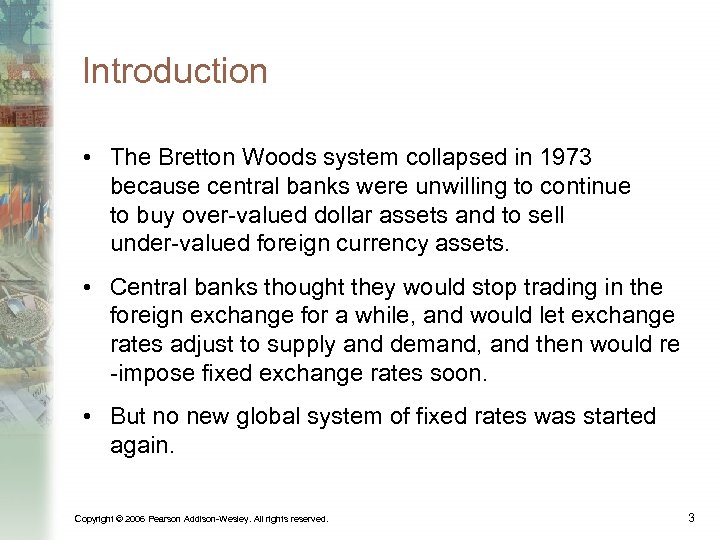 Introduction

• The Bretton Woods system collapsed in 1973 because central banks were unwilling to continue to buy over-valued dollar assets and to sell under-valued foreign currency assets.

• Central banks thought they would stop trading in the foreign exchange for a while, and would let exchange rates adjust to supply and demand, and then would re -impose fixed exchange rates soon.

• But no new global system of fixed rates was started again.

Copyright © 2006 Pearson Addison-Wesley. All rights reserved.

3